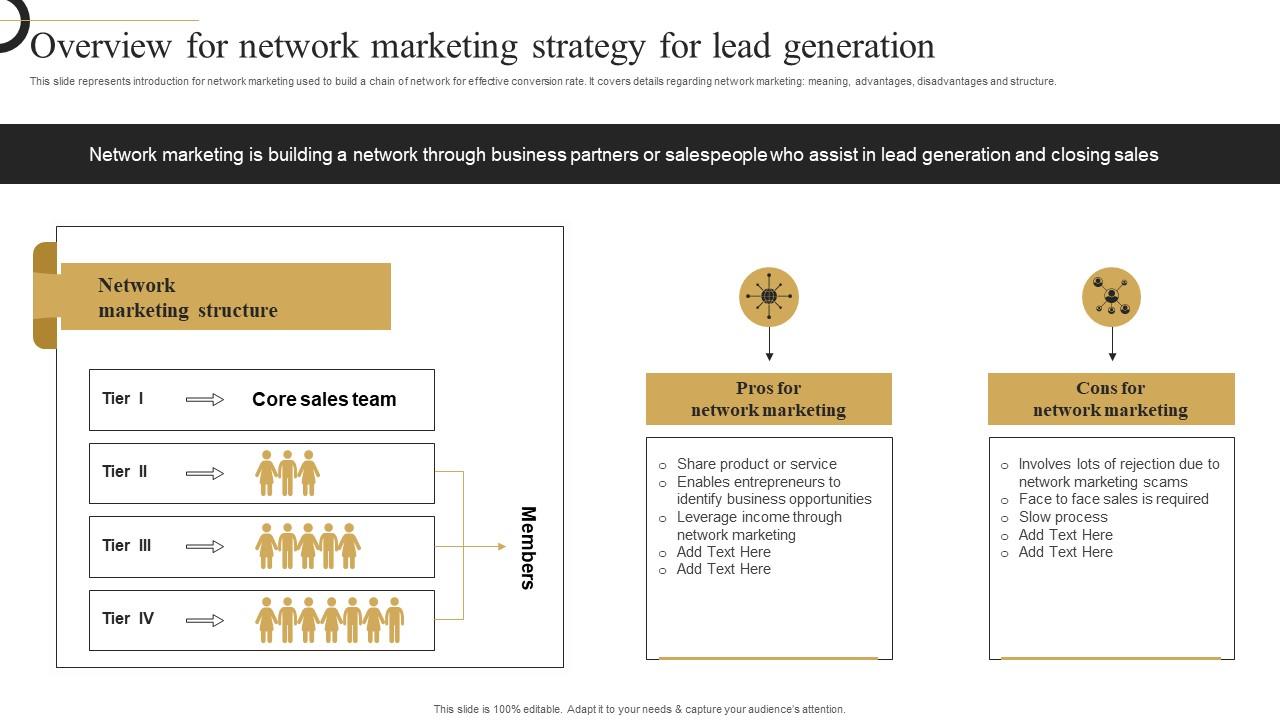 Overview for network marketing strategy for lead generation

This slide represents introduction for network marketing used to build a chain of network for effective conversion rate. It covers details regarding network marketing: meaning, advantages, disadvantages and structure.

Network marketing is building a network through business partners or salespeople who assist in lead generation and closing sales

Network marketing structure

Tier I Core sales team

Tier II

Tier III

Tier IV

Members

Pros for network marketing

○ Share product or service
○ Enables entrepreneurs to identify business opportunities
○ Leverage income through network marketing
○ Add Text Here
○ Add Text Here

Cons for network marketing

○ Involves lots of rejection due to network marketing scams
○ Face to face sales is required
○ Slow process
○ Add Text Here
○ Add Text Here

This slide is 100% editable. Adapt it to your needs & capture your audience's attention.